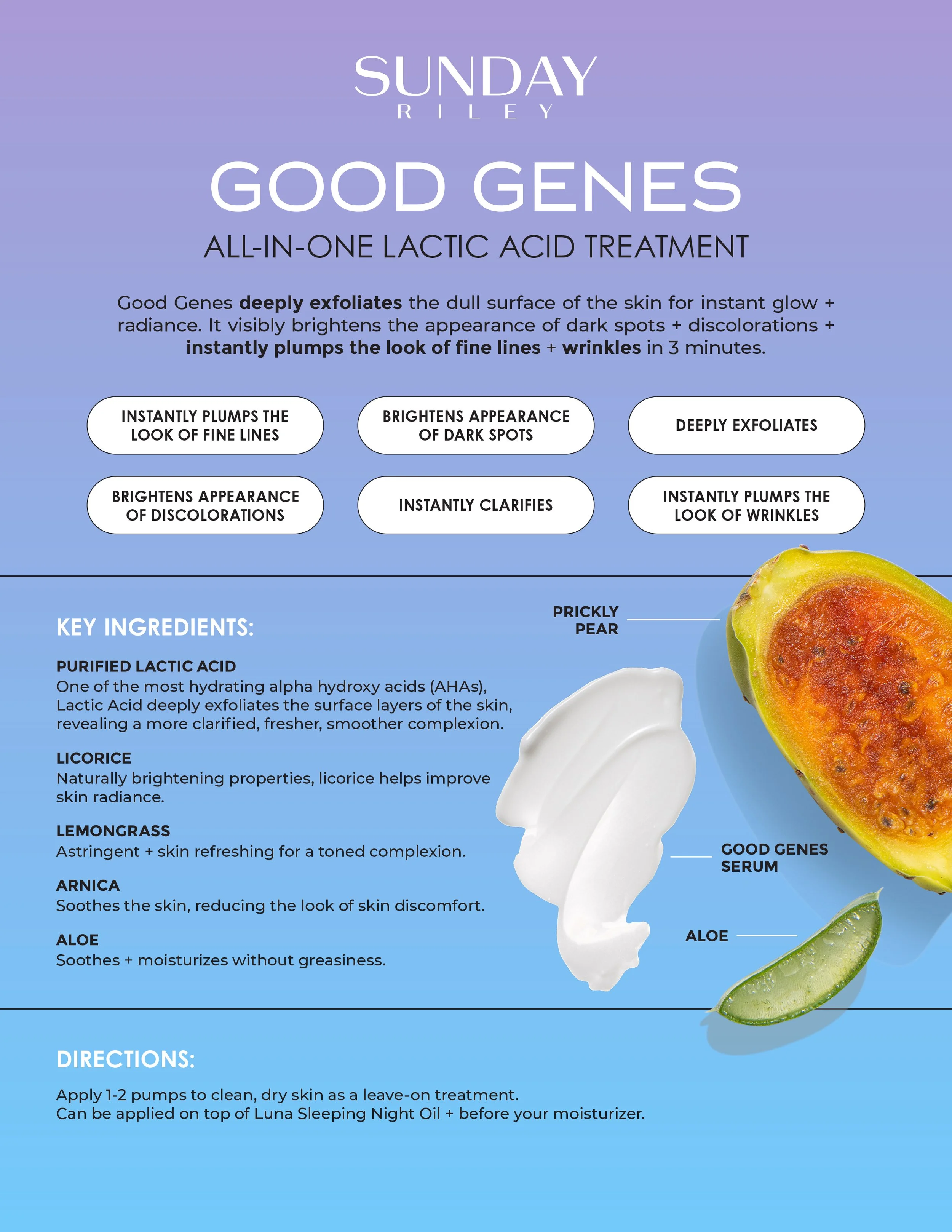 SUNDAY
RILEY

GOOD GENES

ALL-IN-ONE LACTIC ACID TREATMENT

Good Genes deeply exfoliates the dull surface of the skin for instant glow + radiance. It visibly brightens the appearance of dark spots + discolorations + instantly plumps the look of fine lines + wrinkles in 3 minutes.

INSTANTLY PLUMPS THE LOOK OF FINE LINES

BRIGHTENS APPEARANCE OF DARK SPOTS

DEEPLY EXFOLIATES

BRIGHTENS APPEARANCE OF DISCOLORATIONS

INSTANTLY CLARIFIES

INSTANTLY PLUMPS THE LOOK OF WRINKLES

KEY INGREDIENTS:

PURIFIED LACTIC ACID
One of the most hydrating alpha hydroxy acids (AHAs), Lactic Acid deeply exfoliates the surface layers of the skin, revealing a more clarified, fresher, smoother complexion.

LICORICE
Naturally brightening properties, licorice helps improve skin radiance.

LEMONGRASS
Astringent + skin refreshing for a toned complexion.

ARNICA
Soothes the skin, reducing the look of skin discomfort.

ALOE
Soothes + moisturizes without greasiness.

PRICKLY PEAR

GOOD GENES SERUM

ALOE

DIRECTIONS:

Apply 1-2 pumps to clean, dry skin as a leave-on treatment.
Can be applied on top of Luna Sleeping Night Oil + before your moisturizer.